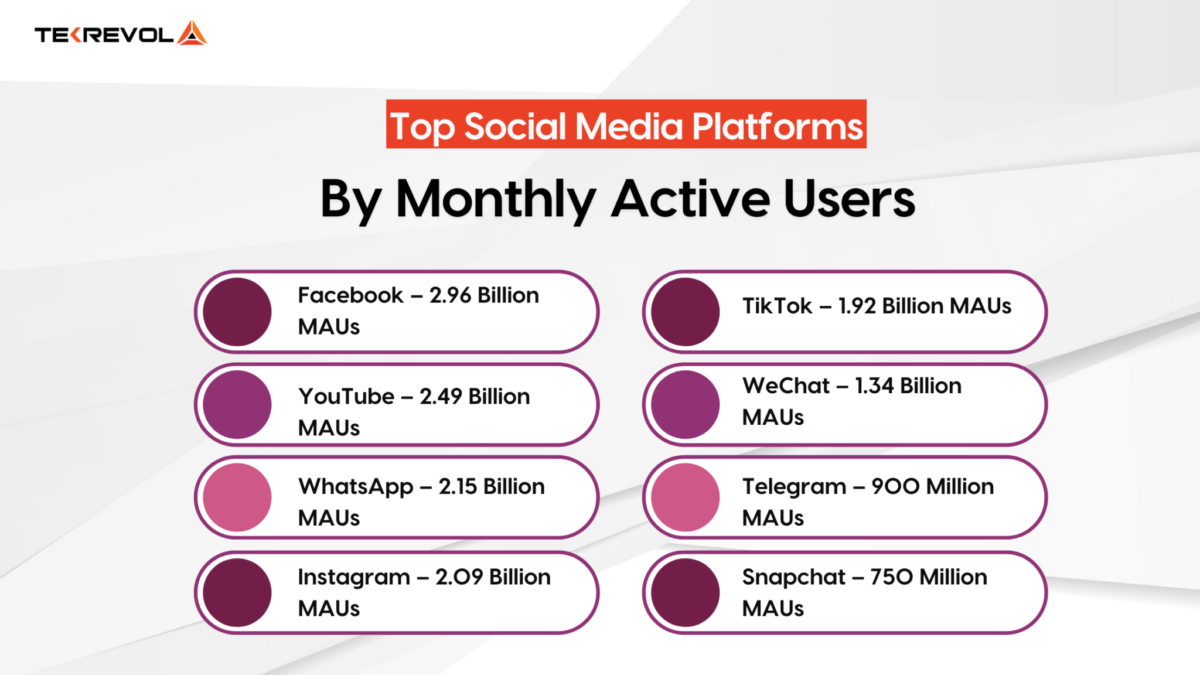 TEKREVOL

Top Social Media Platforms

By Monthly Active Users

Facebook – 2.96 Billion MAUs

YouTube – 2.49 Billion MAUs

WhatsApp – 2.15 Billion MAUs

Instagram – 2.09 Billion MAUs

TikTok – 1.92 Billion MAUs

WeChat – 1.34 Billion MAUs

Telegram – 900 Million MAUs

Snapchat – 750 Million MAUs